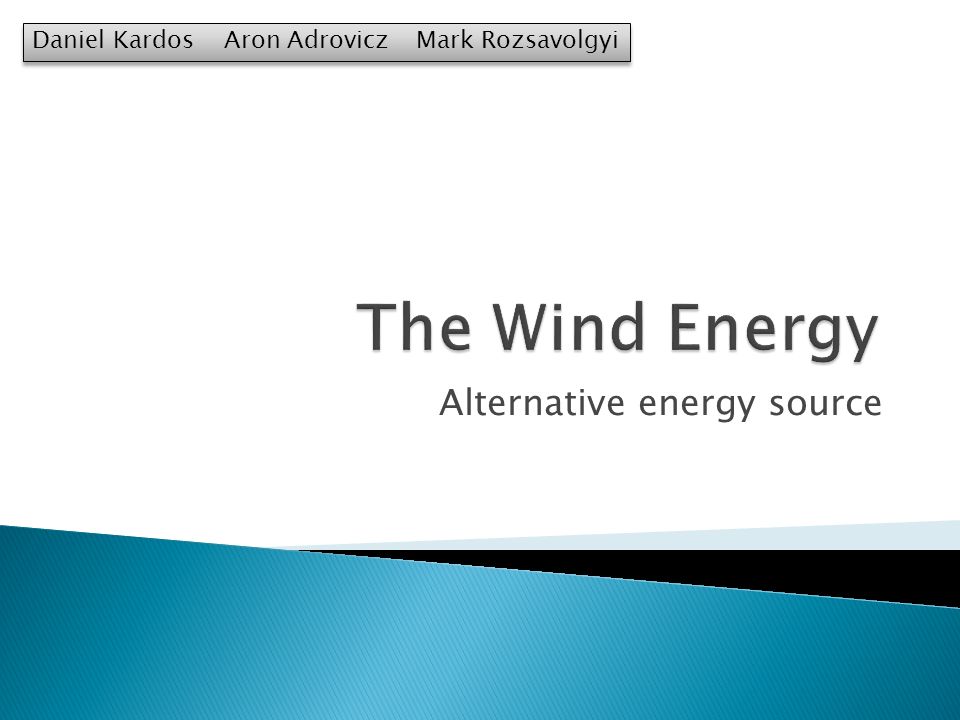 Daniel Kardos   Aron Adrovicz   Mark Rozsavolgyi

The Wind Energy

Alternative energy source